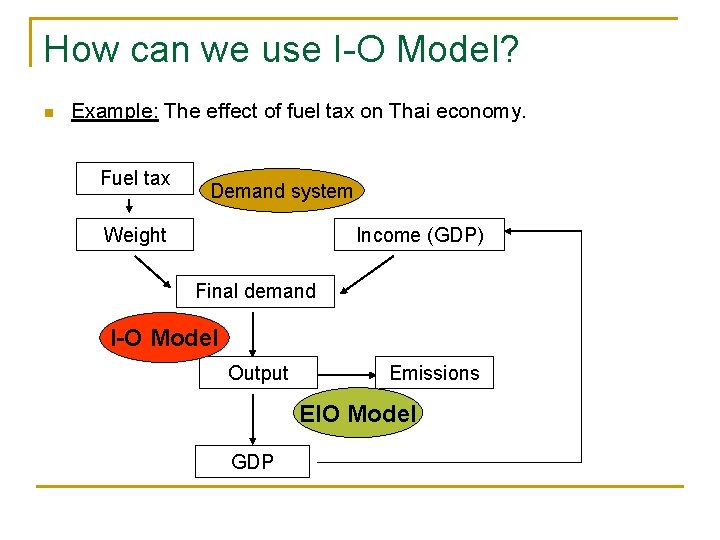 How can we use I-O Model?

Example: The effect of fuel tax on Thai economy.

Fuel tax

Demand system

Weight

Income (GDP)

Final demand

I-O Model

Output

Emissions

EIO Model

GDP